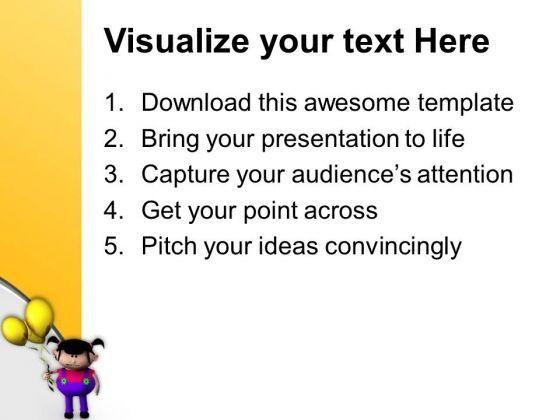 Visualize your text Here

1. Download this awesome template
2. Bring your presentation to life
3. Capture your audience's attention
4. Get your point across
5. Pitch your ideas convincingly